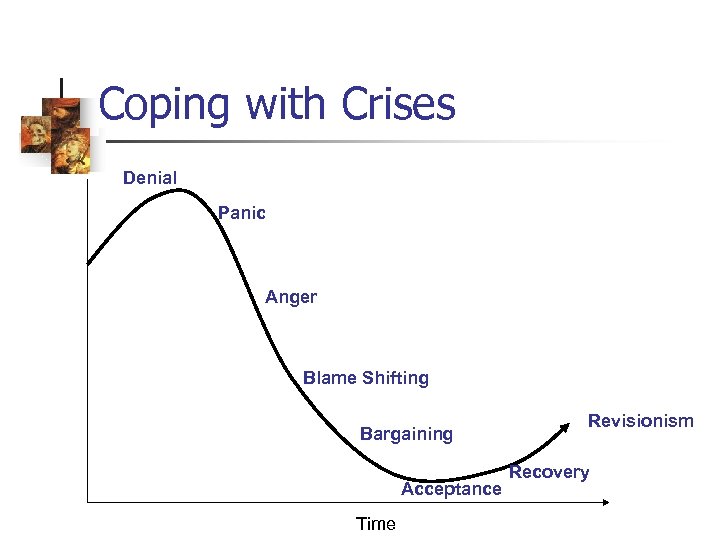 Coping with Crises

Denial

Panic

Anger

Blame Shifting

Bargaining

Acceptance

Recovery

Revisionism

Time